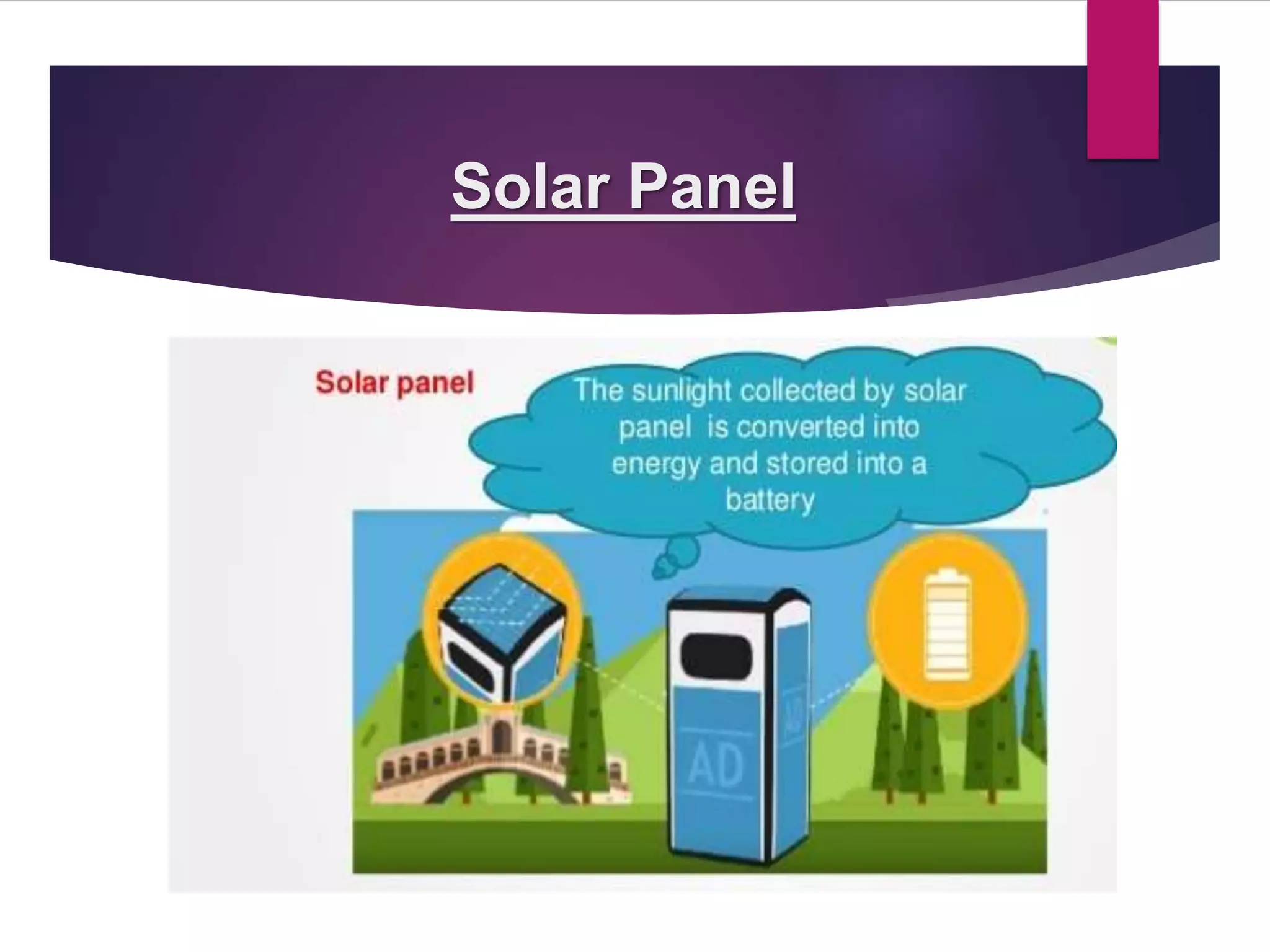 Solar Panel

Solar panel

The sunlight collected by solar panel is converted into energy and stored into a battery

AD

AD